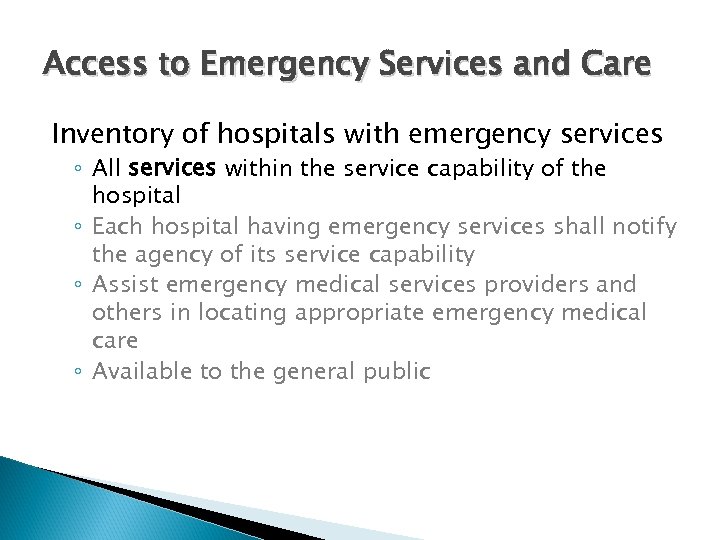 Access to Emergency Services and Care

Inventory of hospitals with emergency services

◦ All services within the service capability of the hospital
◦ Each hospital having emergency services shall notify the agency of its service capability
◦ Assist emergency medical services providers and others in locating appropriate emergency medical care
◦ Available to the general public